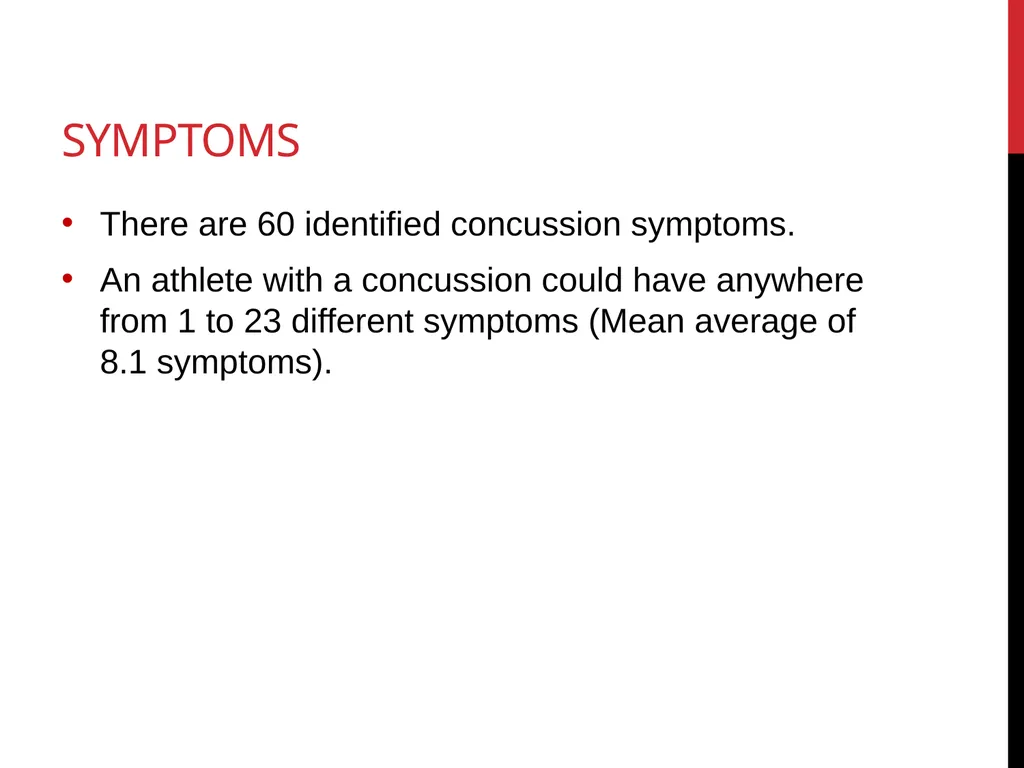 SYMPTOMS

• There are 60 identified concussion symptoms.

• An athlete with a concussion could have anywhere from 1 to 23 different symptoms (Mean average of 8.1 symptoms).